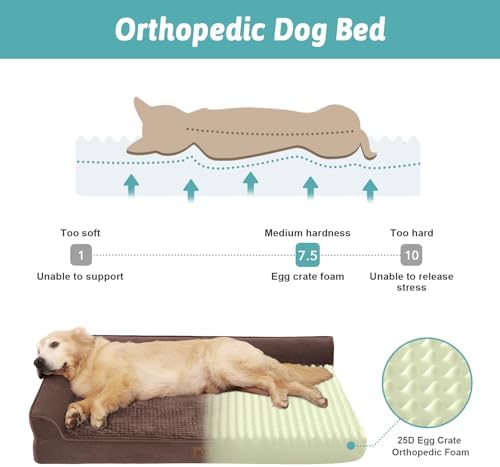 Orthopedic Dog Bed

Too soft
1
Unable to support

Medium hardness
7.5
Egg crate foam

Too hard
10
Unable to release stress

25D Egg Crate Orthopedic Foam